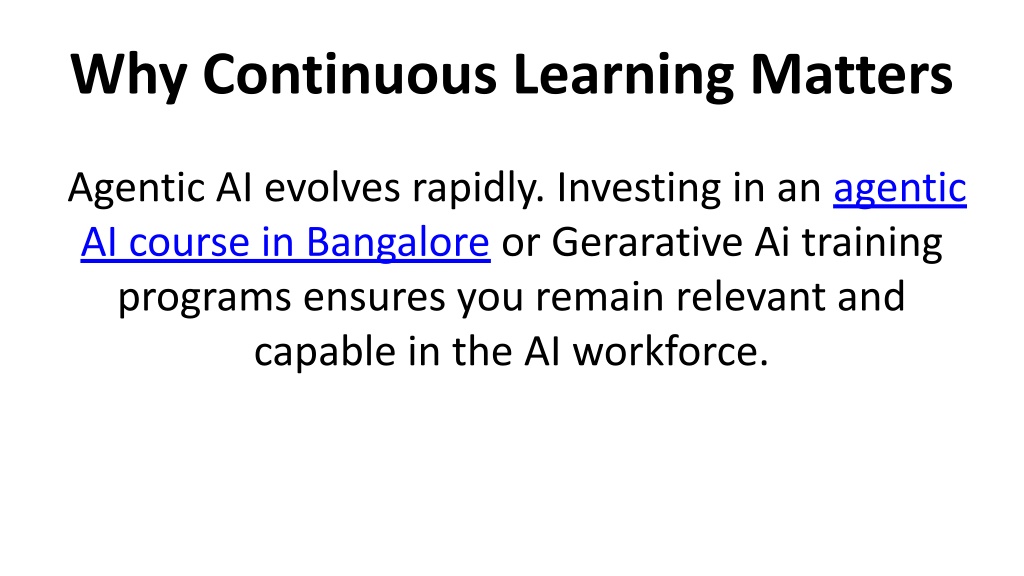 Why Continuous Learning Matters

Agentic AI evolves rapidly. Investing in an agentic AI course in Bangalore or Gerarative Ai training programs ensures you remain relevant and capable in the AI workforce.